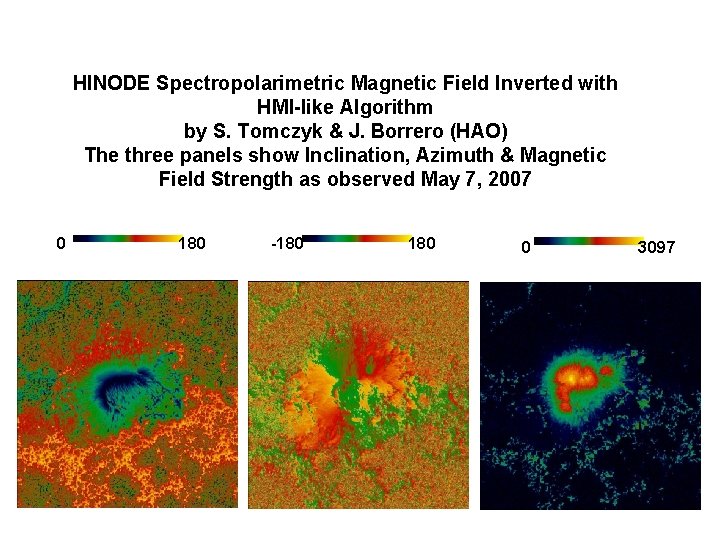 HINODE Spectropolarimetric Magnetic Field Inverted with HMI-like Algorithm
by S. Tomczyk & J. Borrero (HAO)
The three panels show Inclination, Azimuth & Magnetic Field Strength as observed May 7, 2007

0 180

-180 180

0 3097